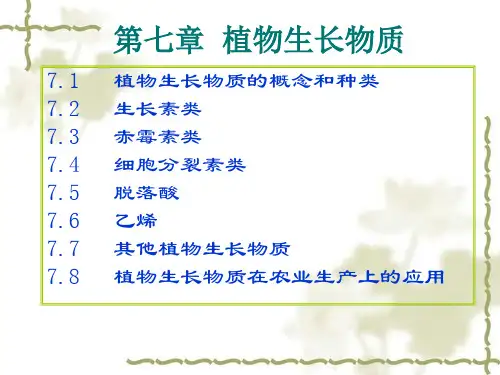 第七章 植物生长物质

7.1 植物生长物质的概念和种类
7.2 生长素类
7.3 赤霉素类
7.4 细胞分裂素类
7.5 脱落酸
7.6 乙烯
7.7 其他植物生长物质
7.8 植物生长物质在农业生产上的应用